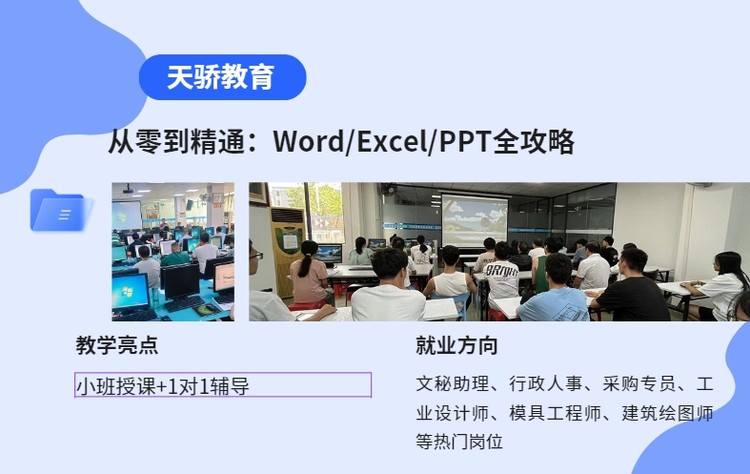 天骄教育

从零到精通：Word/Excel/PPT全攻略

教学亮点

小班授课+1对1辅导

就业方向

文秘助理、行政人事、采购专员、工业设计师、模具工程师、建筑绘图师等热门岗位